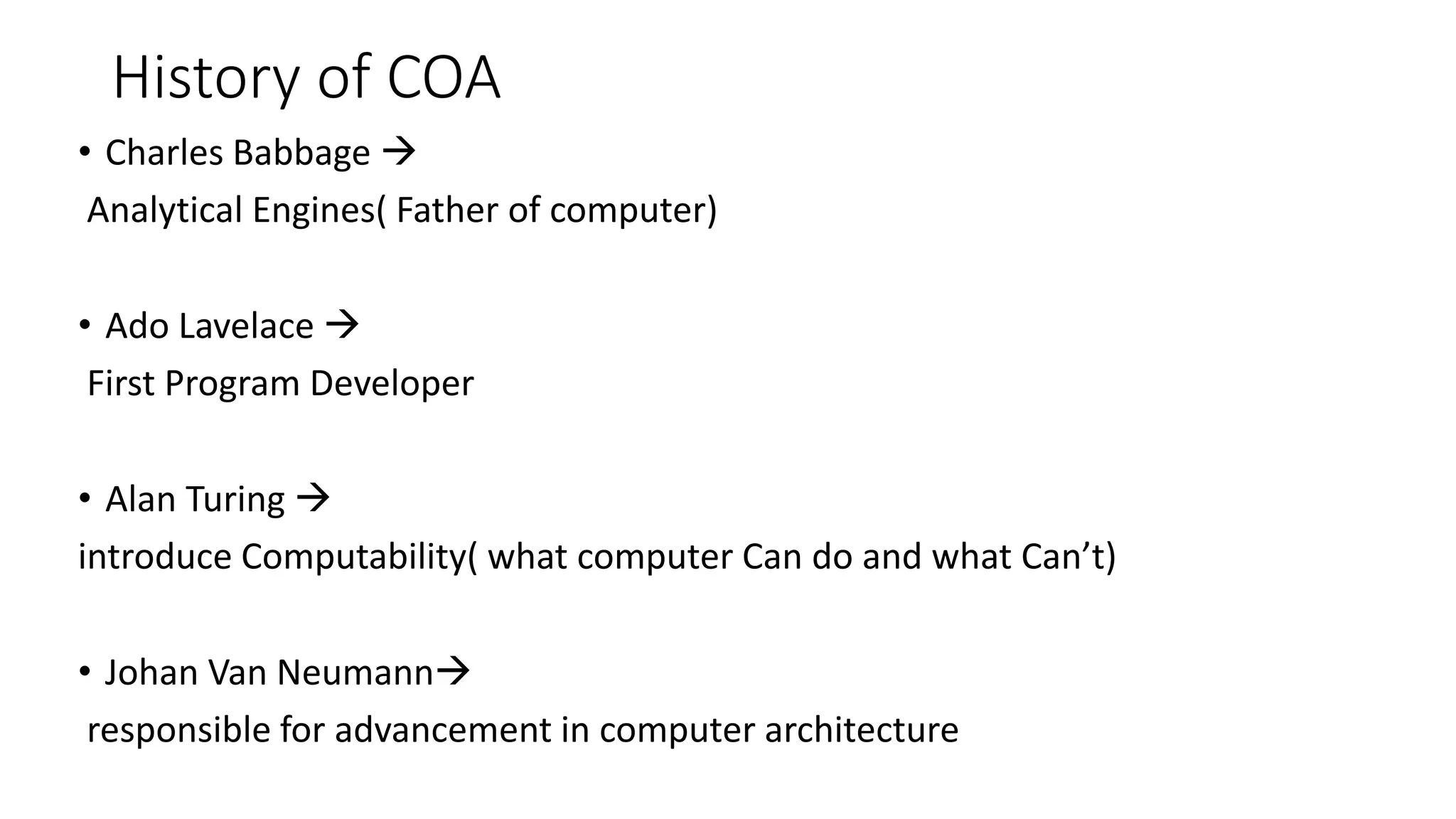 History of COA

• Charles Babbage →
Analytical Engines( Father of computer)

• Ado Lavelace →
First Program Developer

• Alan Turing →
introduce Computability( what computer Can do and what Can’t)

• Johan Van Neumann→
responsible for advancement in computer architecture